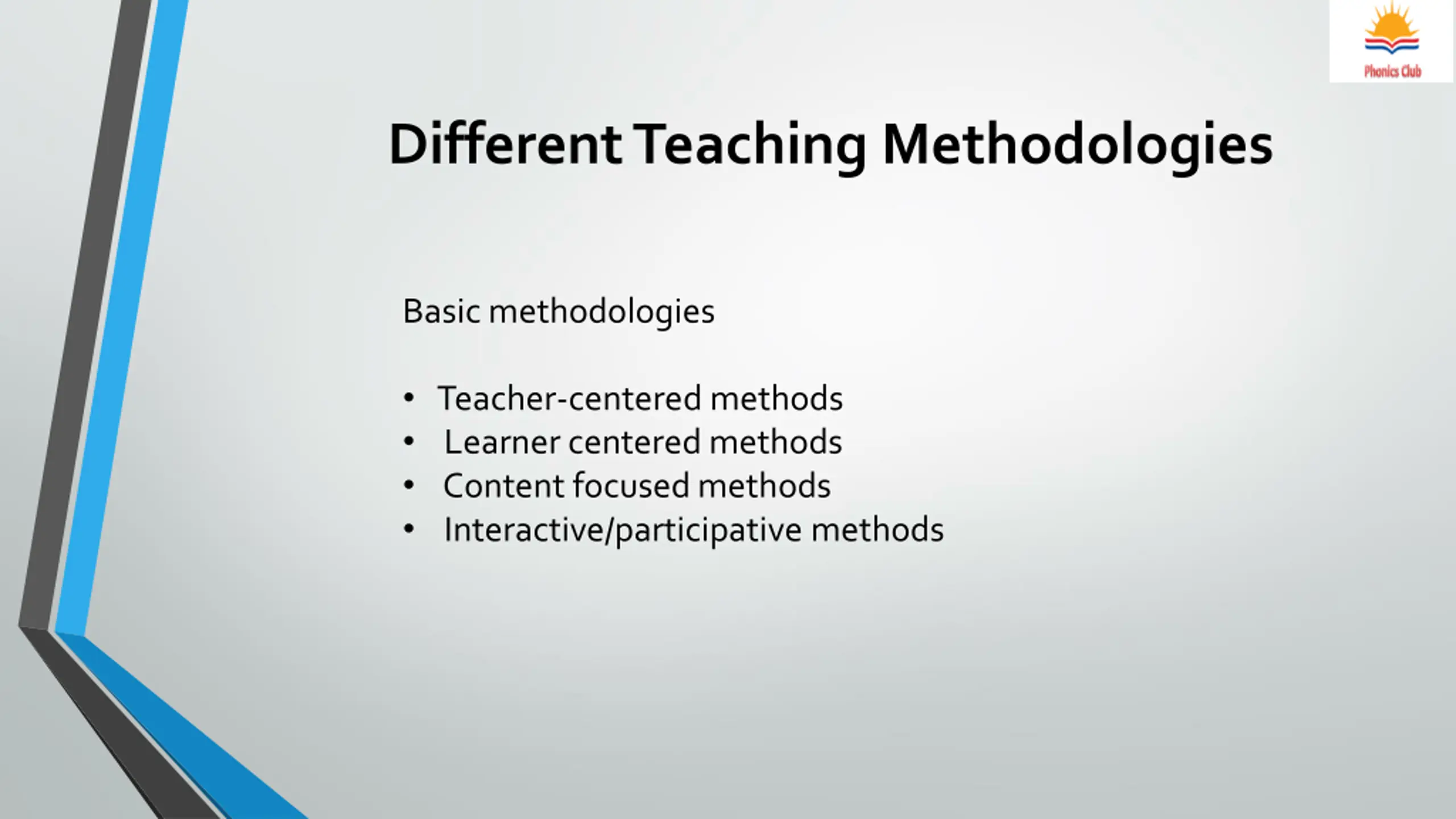 Phonics Club

Different Teaching Methodologies

Basic methodologies

• Teacher-centered methods
• Learner centered methods
• Content focused methods
• Interactive/participative methods